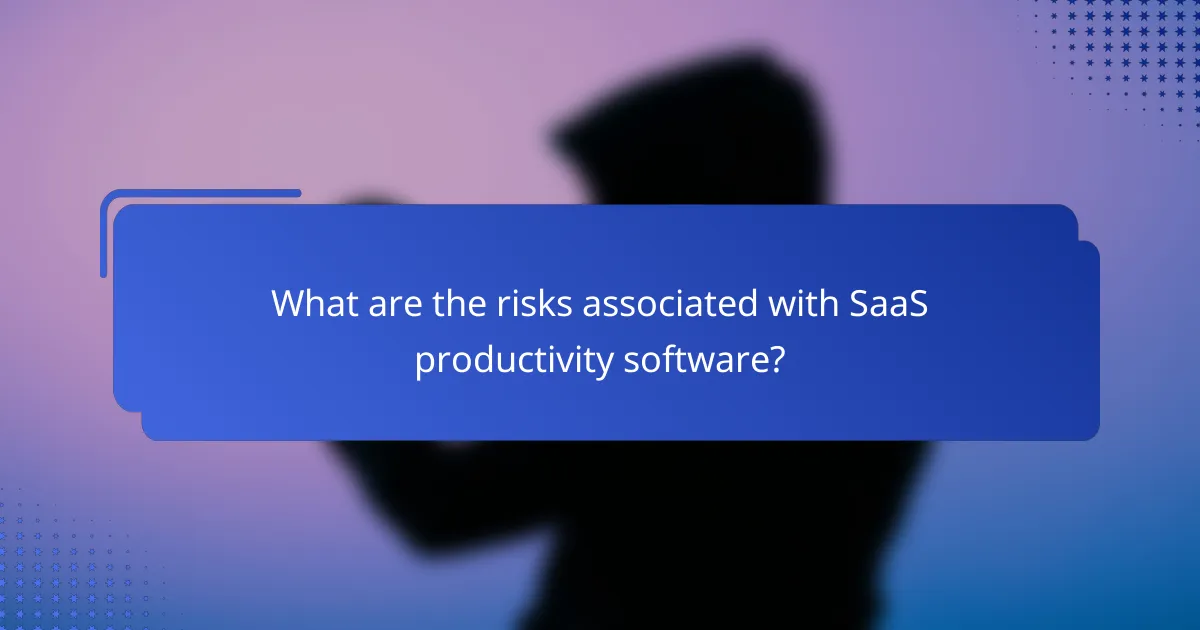 What are the risks associated with SaaS productivity software?